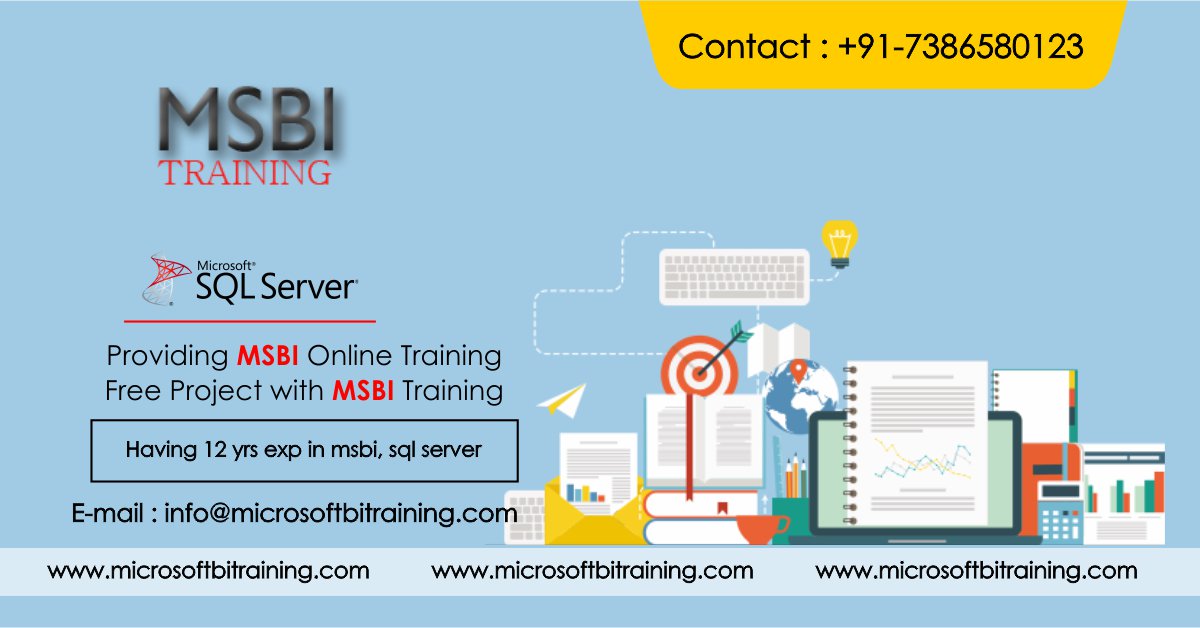 Contact : +91-7386580123

MSBI
TRAINING

Microsoft® SQL Server®

Providing MSBI Online Training
Free Project with MSBI Training

Having 12 yrs exp in msbi, sql server

E-mail : info@microsoftbitraining.com

www.microsoftbitraining.com www.microsoftbitraining.com www.microsoftbitraining.com